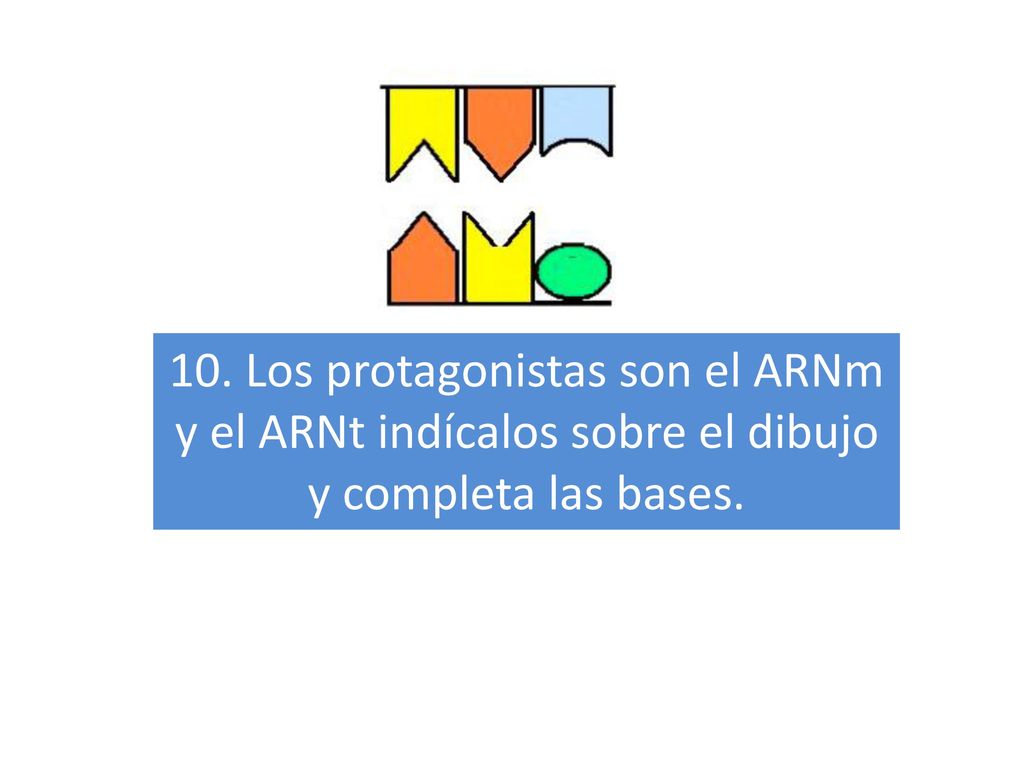 10. Los protagonistas son el ARNm y el ARNt indícalos sobre el dibujo y completa las bases.